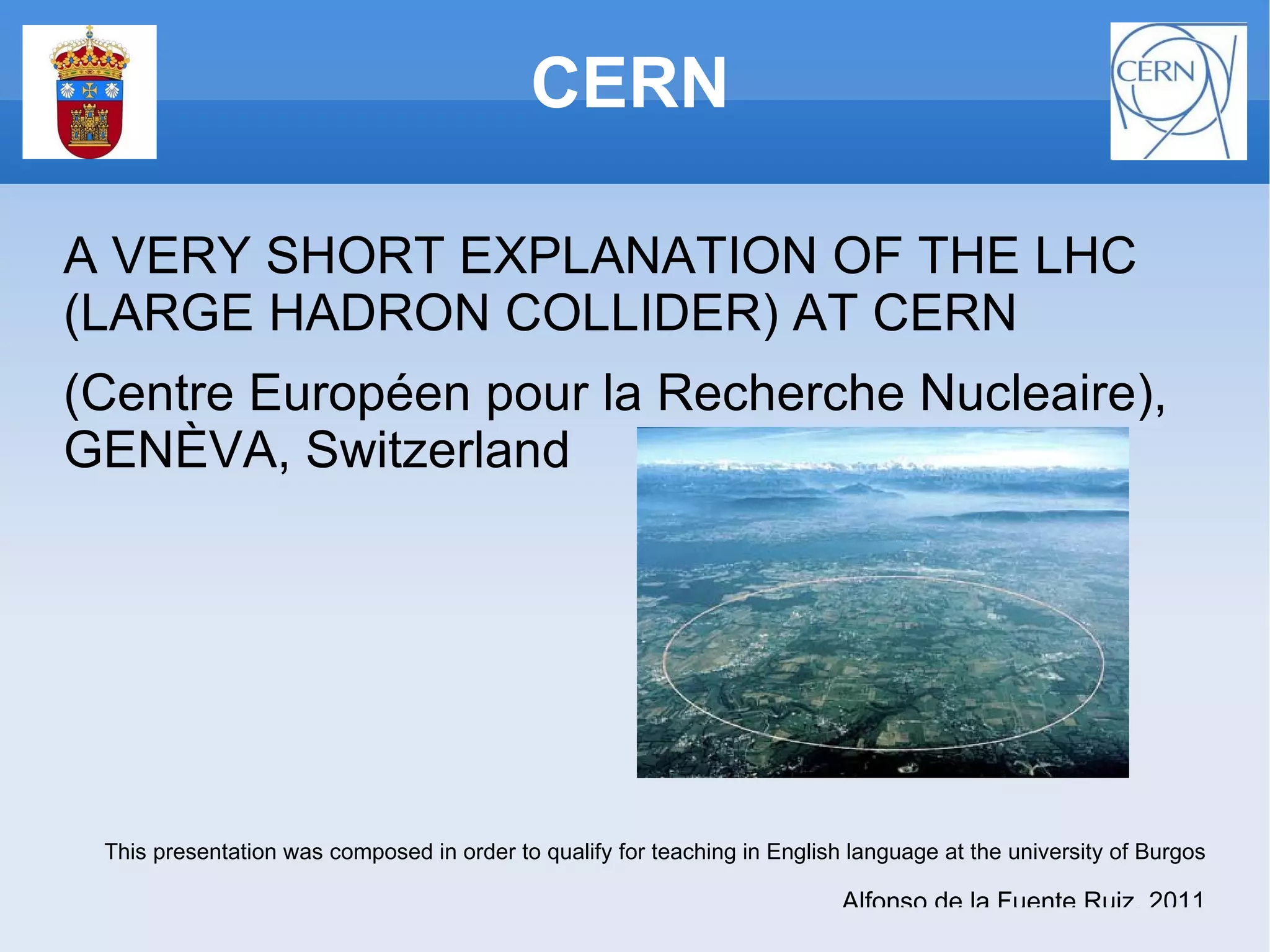 CERN

CERN

A VERY SHORT EXPLANATION OF THE LHC (LARGE HADRON COLLIDER) AT CERN

(Centre Européen pour la Recherche Nucleaire), GENÈVA, Switzerland

This presentation was composed in order to qualify for teaching in English language at the university of Burgos

Alfonso de la Fuente Ruiz, 2011